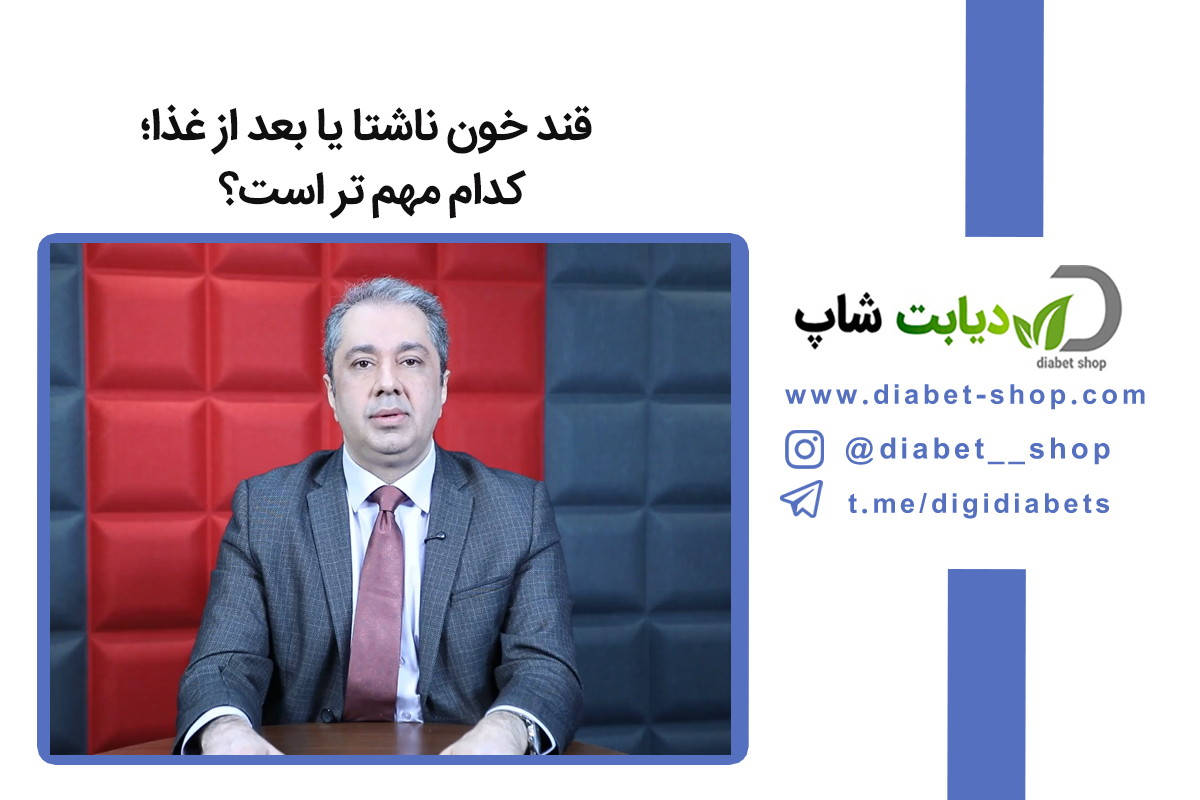 قند خون ناشتا یا بعد از غذا؛
کدام مهم تر است؟

دیابت شاپ
diabet shop

www.diabet-shop.com
@diabet__shop
t.me/digidiabets